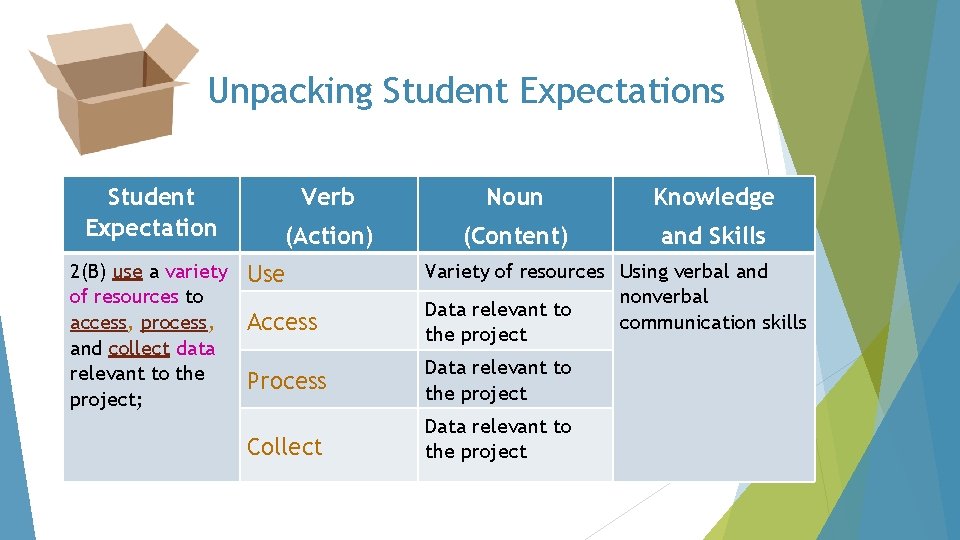 Unpacking Student Expectations

| Student Expectation | Verb (Action) | Noun (Content) | Knowledge and Skills |
|---|---|---|---|
| 2(B) use a variety of resources to access, process, and collect data relevant to the project; | Use | Variety of resources | Using verbal and nonverbal communication skills |
| | Access | Data relevant to the project | |
| | Process | Data relevant to the project | |
| | Collect | Data relevant to the project | |